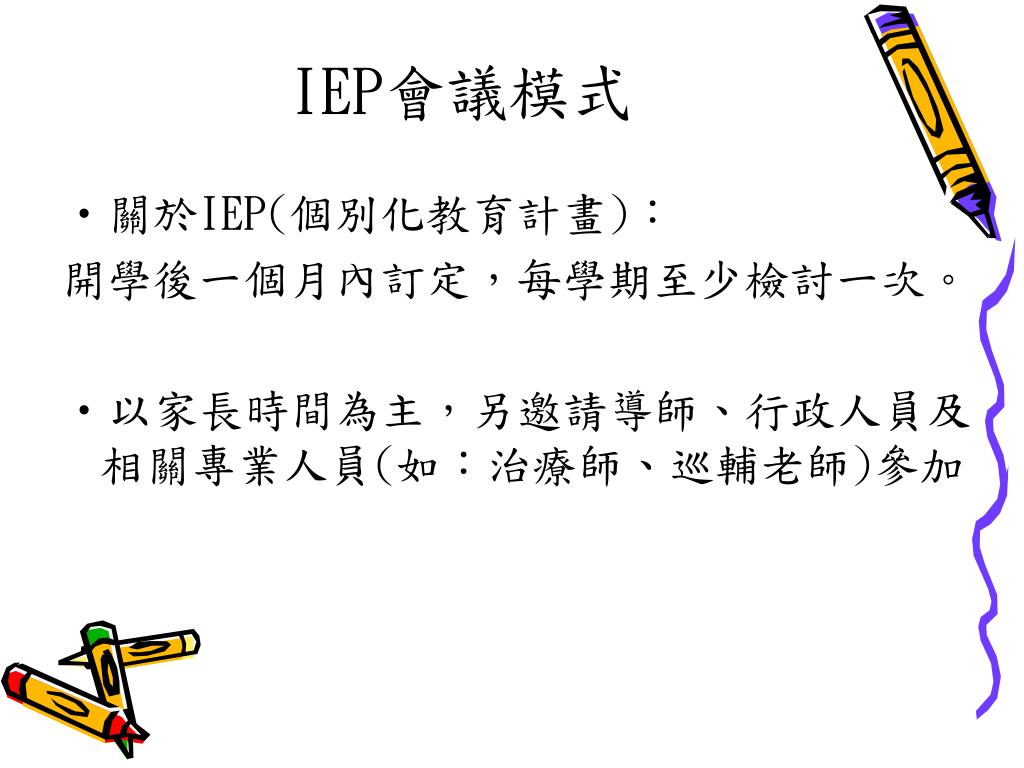 IEP會議模式

• 關於IEP(個別化教育計畫)：
開學後一個月內訂定，每學期至少檢討一次。

• 以家長時間為主，另邀請導師、行政人員及相關專業人員(如：治療師、巡輔老師)參加